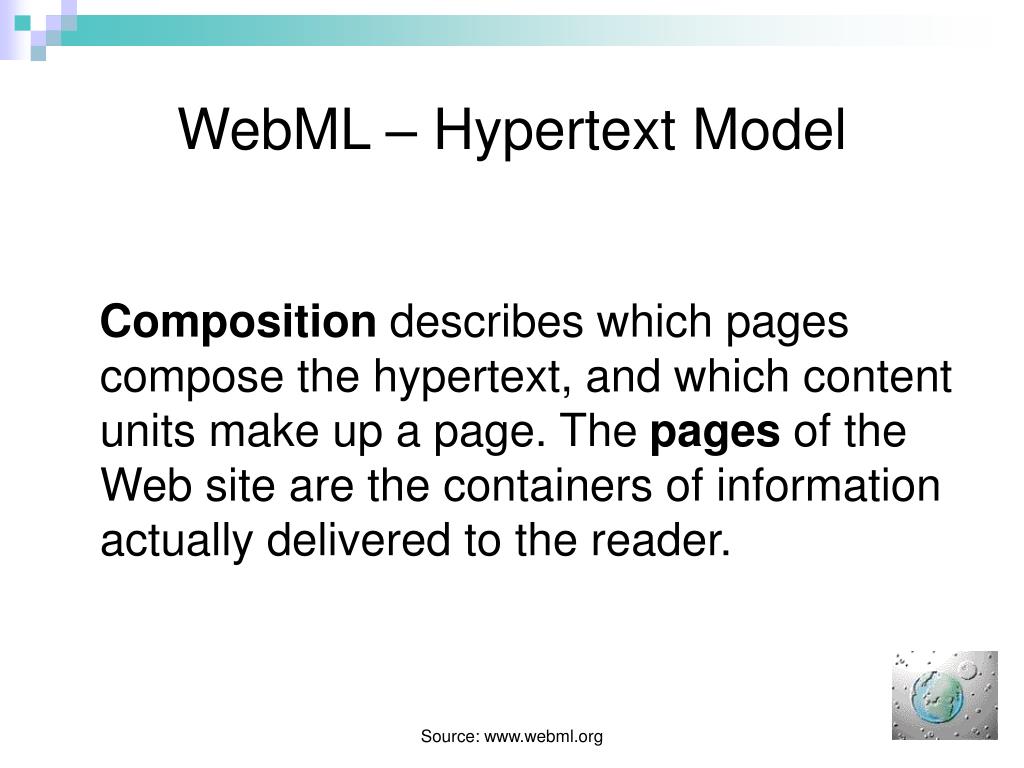 WebML – Hypertext Model

Composition describes which pages compose the hypertext, and which content units make up a page. The pages of the Web site are the containers of information actually delivered to the reader.

Source: www.webml.org